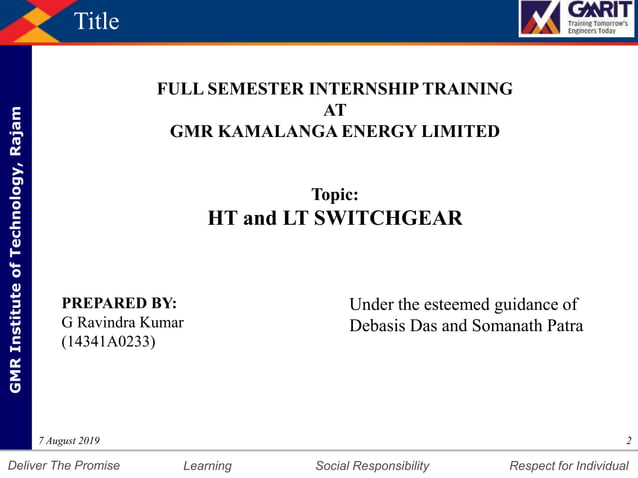 Title

GMRIT
Training Tomorrow's Engineers Today

GMR Institute of Technology, Rajam

FULL SEMESTER INTERNSHIP TRAINING
AT
GMR KAMALANGA ENERGY LIMITED

Topic:
HT and LT SWITCHGEAR

PREPARED BY:
G Ravindra Kumar
(14341A0233)

Under the esteemed guidance of
Debasis Das and Somanath Patra

7 August 2019

2

Deliver The Promise Learning Social Responsibility Respect for Individual